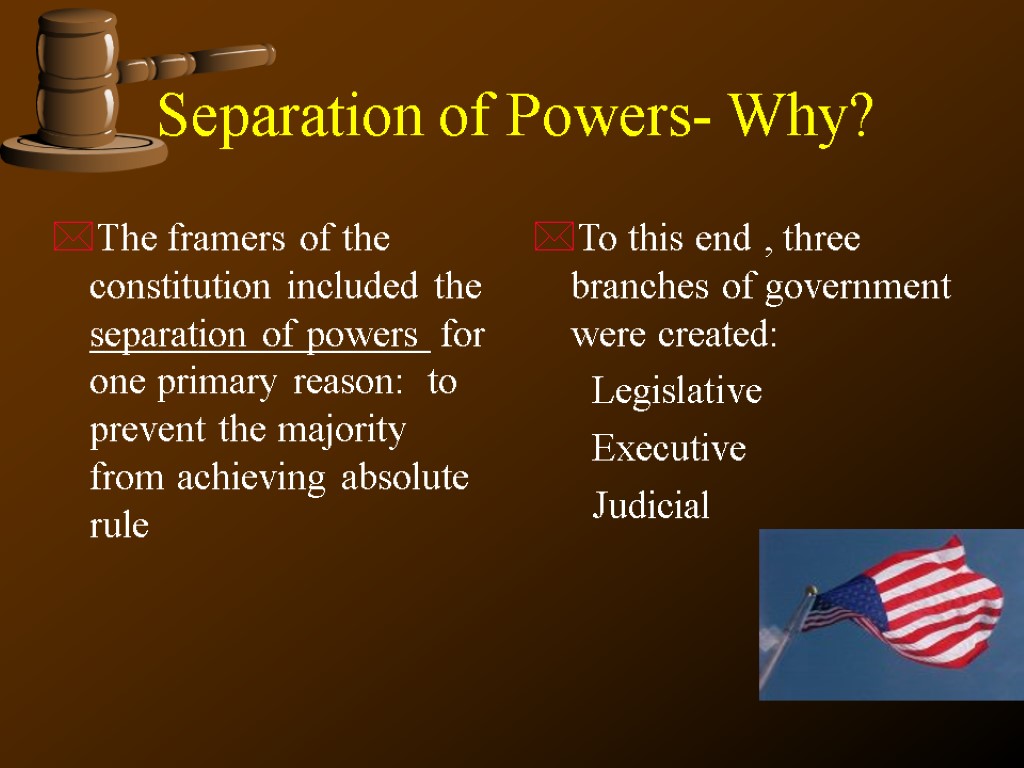 Separation of Powers- Why?

The framers of the constitution included the separation of powers for one primary reason: to prevent the majority from achieving absolute rule

To this end , three branches of government were created:

Legislative

Executive

Judicial